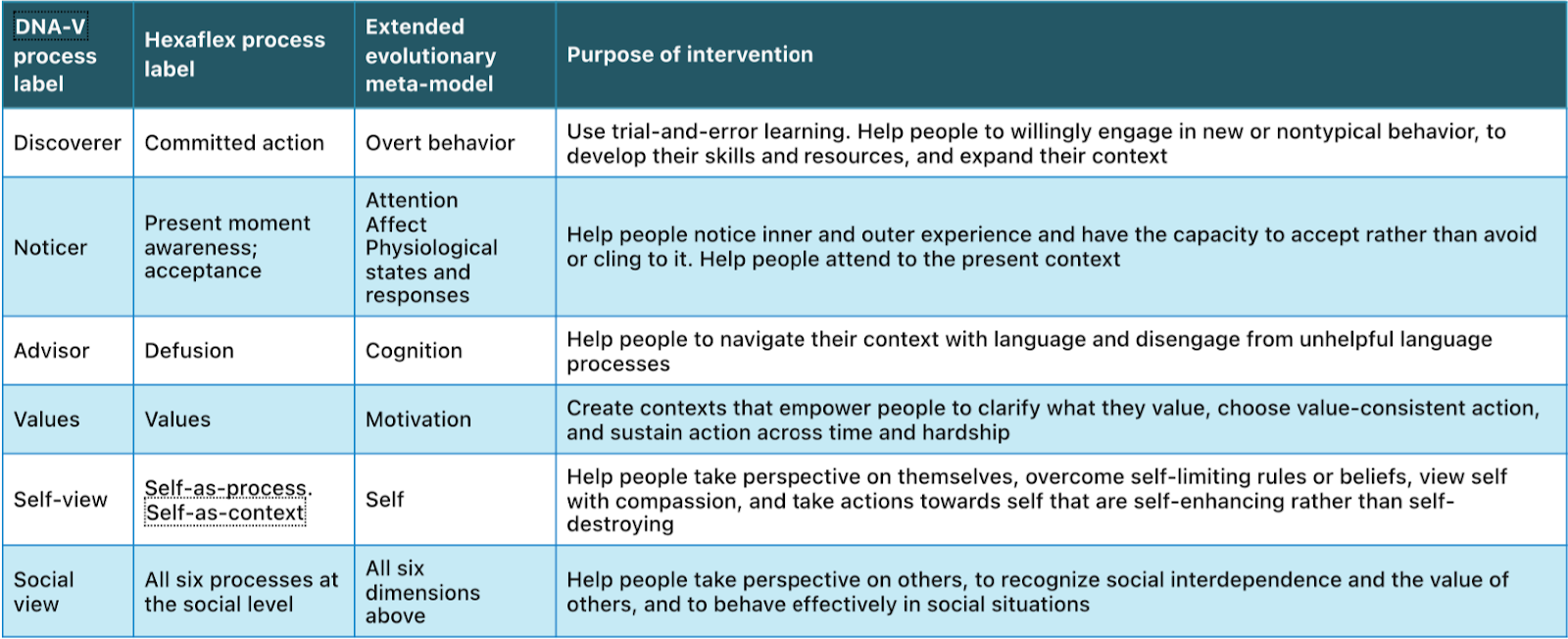 | DNA-V process label | Hexaflex process label | Extended evolutionary meta-model | Purpose of intervention |
|---|---|---|---|
| Discoverer | Committed action | Overt behavior | Use trial-and-error learning. Help people to willingly engage in new or nontypical behavior, to develop their skills and resources, and expand their context |
| Noticer | Present moment awareness; acceptance | Attention Affect Physiological states and responses | Help people notice inner and outer experience and have the capacity to accept rather than avoid or cling to it. Help people attend to the present context |
| Advisor | Defusion | Cognition | Help people to navigate their context with language and disengage from unhelpful language processes |
| Values | Values | Motivation | Create contexts that empower people to clarify what they value, choose value-consistent action, and sustain action across time and hardship |
| Self-view | Self-as-process. Self-as-context | Self | Help people take perspective on themselves, overcome self-limiting rules or beliefs, view self with compassion, and take actions towards self that are self-enhancing rather than self-destroying |
| Social view | All six processes at the social level | All six dimensions above | Help people take perspective on others, to recognize social interdependence and the value of others, and to behave effectively in social situations |